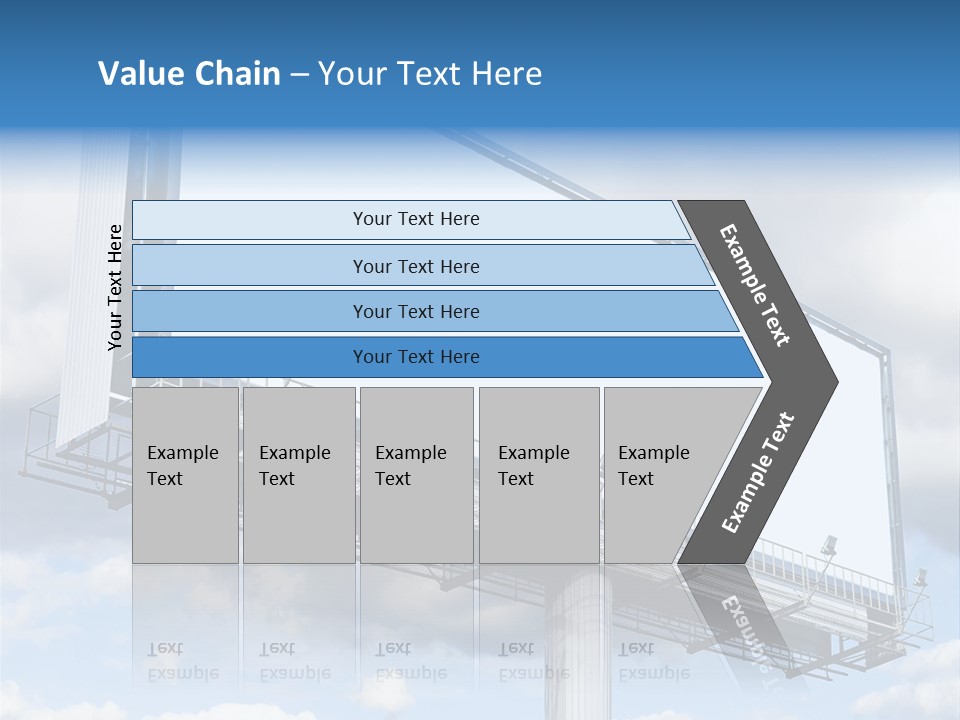 Value Chain – Your Text Here

Your Text Here

Your Text Here

Your Text Here

Your Text Here

Your Text Here

Example Text

Example Text

Example Text

Example Text

Example Text

Example Text

Example Text